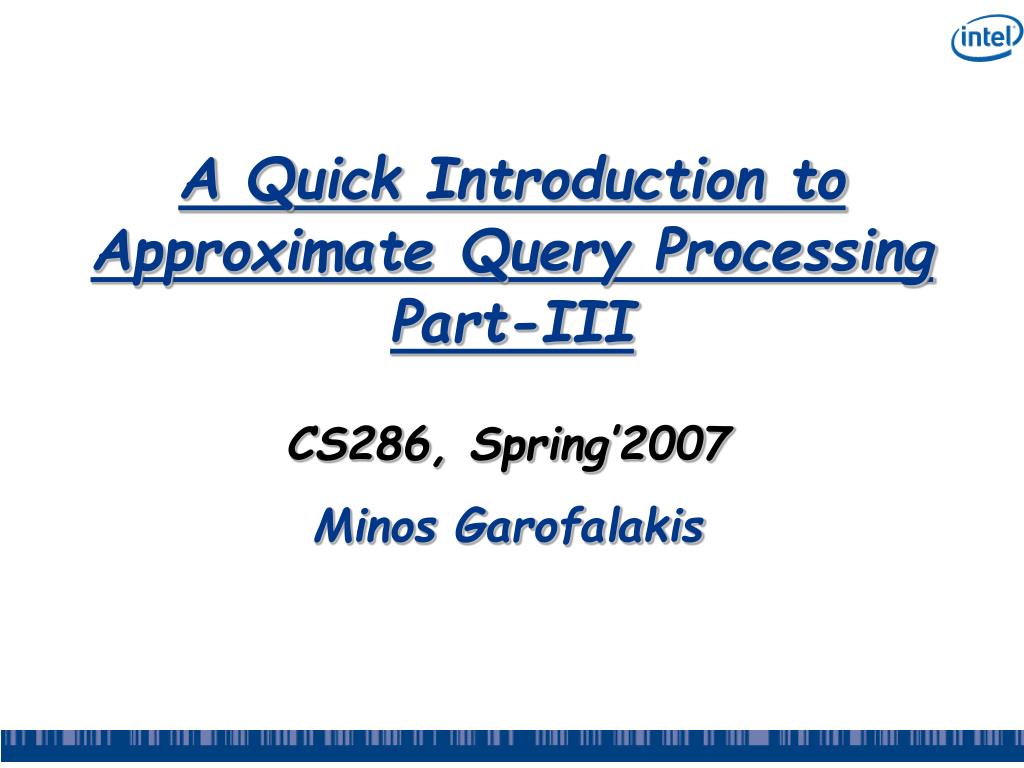 intel

A Quick Introduction to Approximate Query Processing Part-III

CS286, Spring'2007

Minos Garofalakis